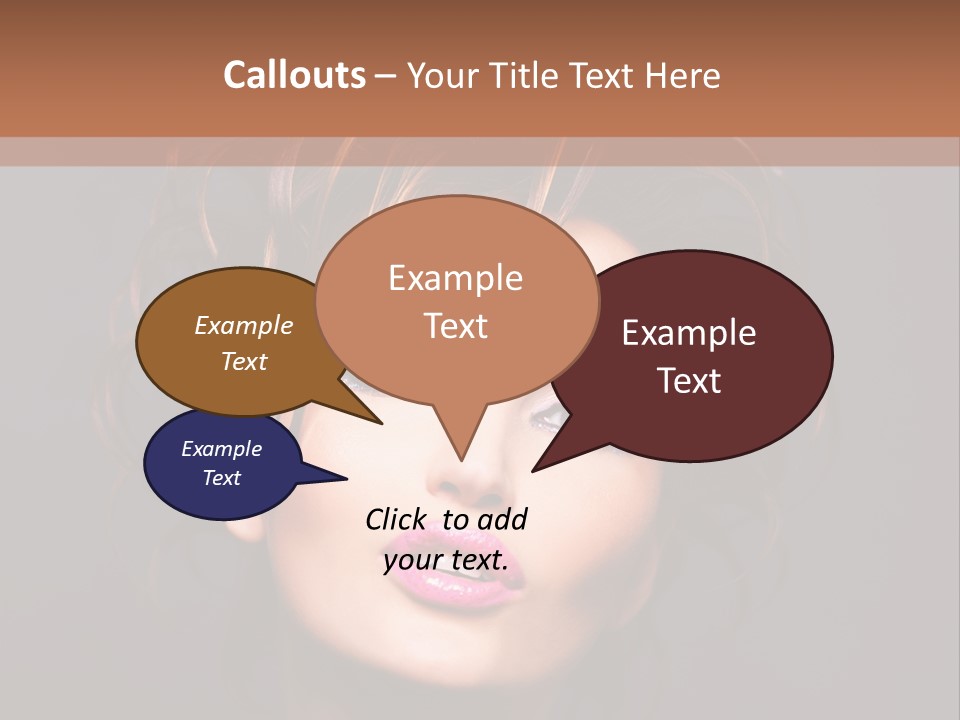 Callouts – Your Title Text Here

Example Text

Example Text

Example Text

Example Text

Click to add your text.